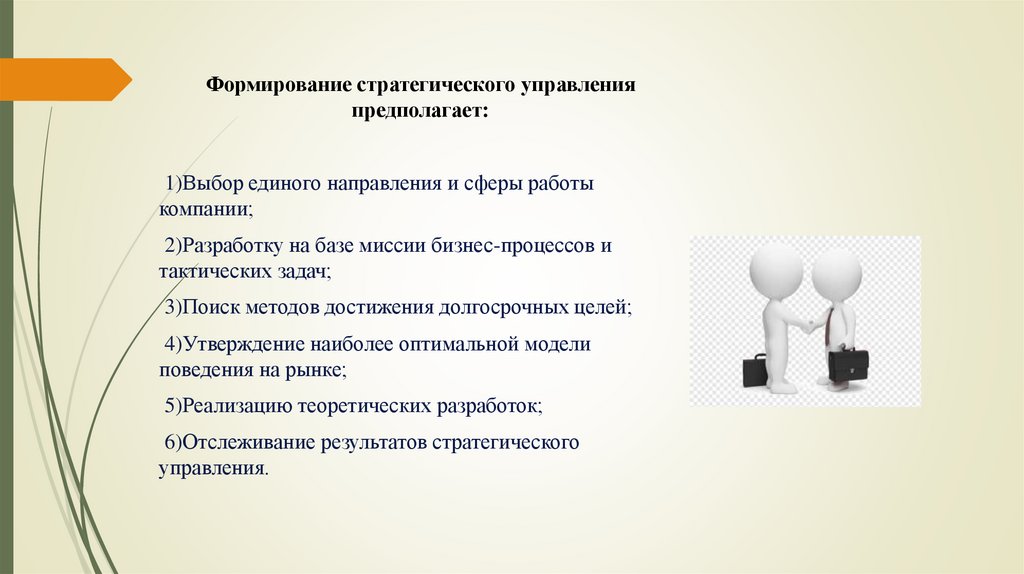 Формирование стратегического управления предполагает:

1)Выбор единого направления и сферы работы компании;

2)Разработку на базе миссии бизнес-процессов и тактических задач;

3)Поиск методов достижения долгосрочных целей;

4)Утверждение наиболее оптимальной модели поведения на рынке;

5)Реализацию теоретических разработок;

6)Отслеживание результатов стратегического управления.